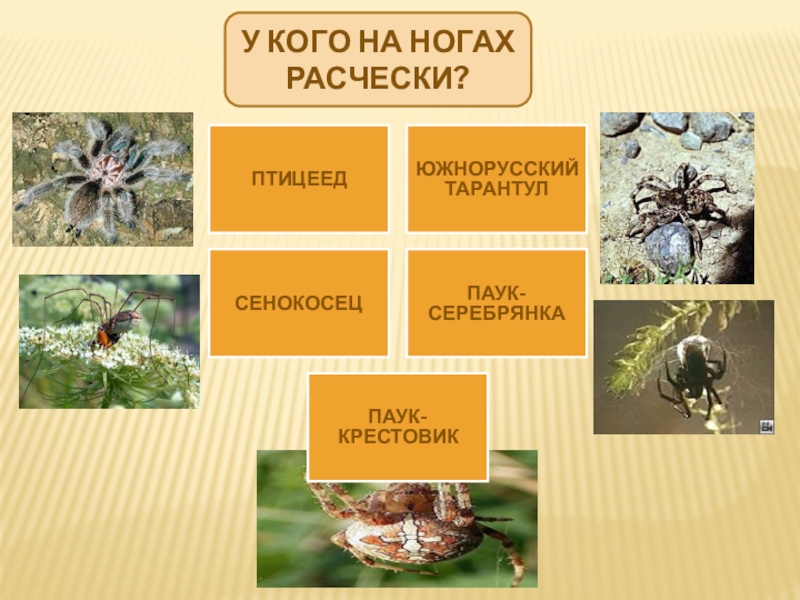 У КОГО НА НОГАХ РАСЧЕСКИ?

ПТИЦЕЕД

ЮЖНОРУССКИЙ ТАРАНТУЛ

СЕНОКОСЕЦ

ПАУК-СЕРЕБРЯНКА

ПАУК-КРЕСТОВИК